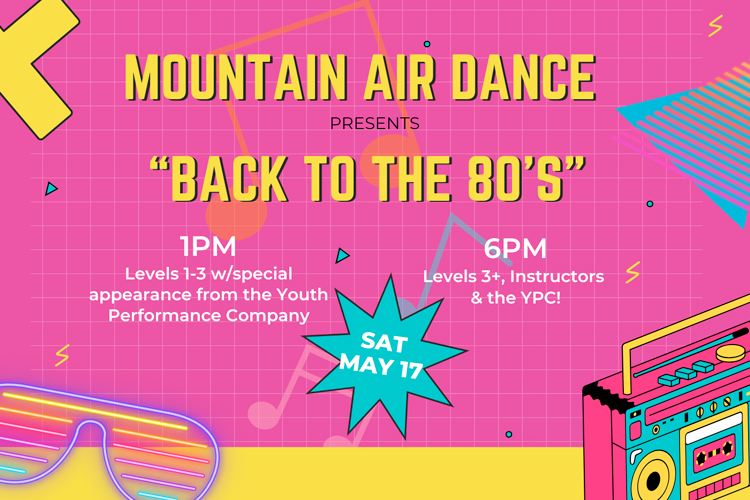 MOUNTAIN AIR DANCE

PRESENTS

“BACK TO THE 80’S”

1PM
Levels 1-3 w/special appearance from the Youth Performance Company

6PM
Levels 3+, Instructors & the YPC!

SAT MAY 17